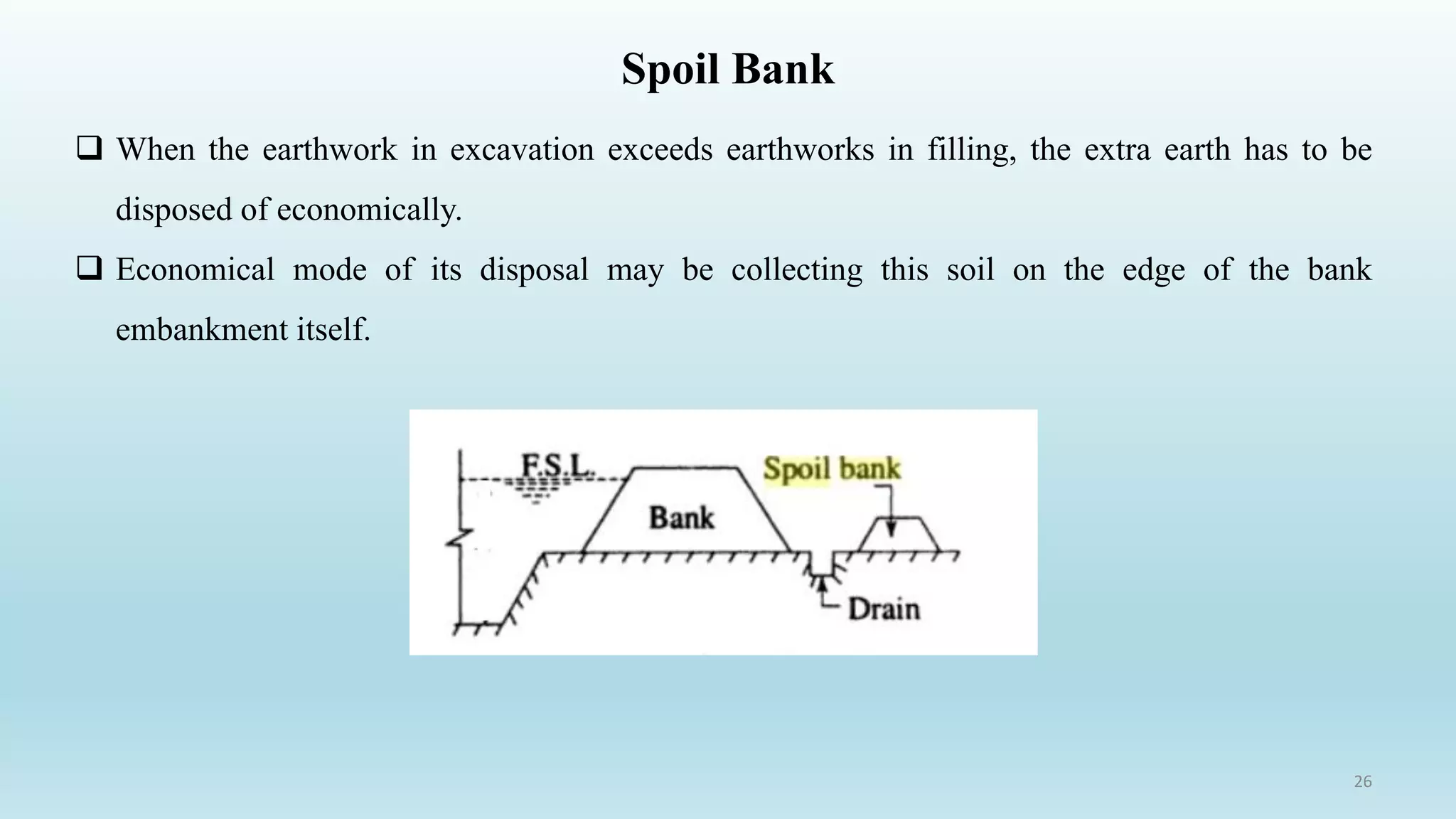 Spoil Bank

❑ When the earthwork in excavation exceeds earthworks in filling, the extra earth has to be disposed of economically.

❑ Economical mode of its disposal may be collecting this soil on the edge of the bank embankment itself.

F.S.L.

Bank

Spoil bank

Drain

26